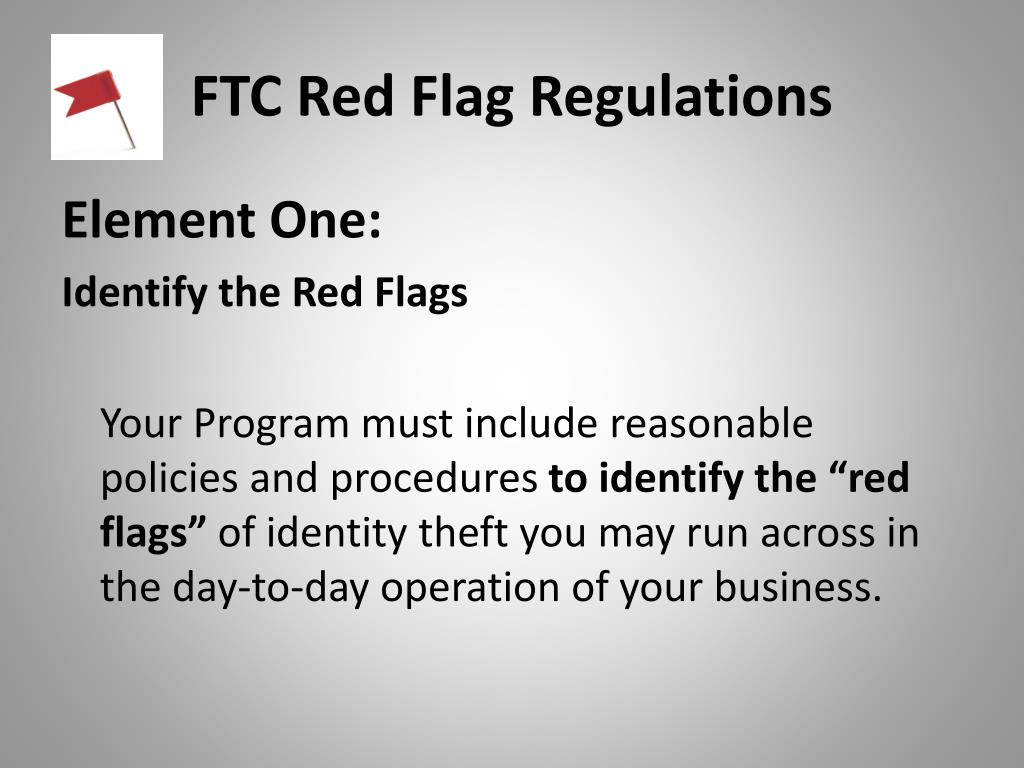 FTC Red Flag Regulations

Element One:

Identify the Red Flags

Your Program must include reasonable policies and procedures to identify the “red flags” of identity theft you may run across in the day-to-day operation of your business.